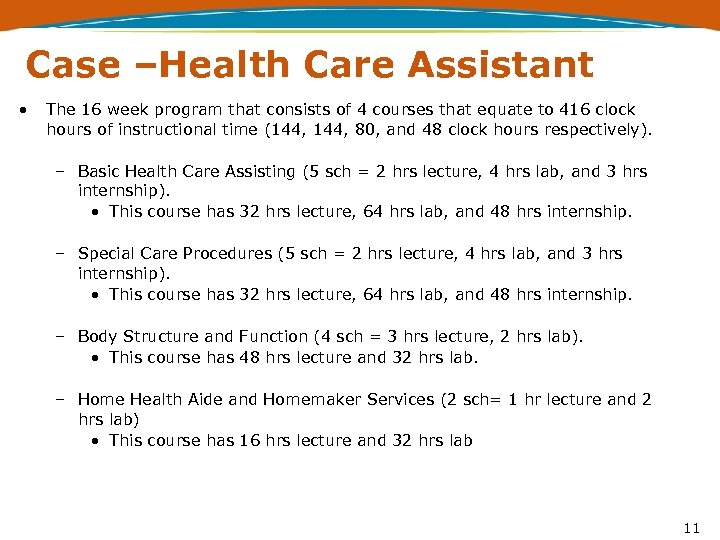 Case –Health Care Assistant

• The 16 week program that consists of 4 courses that equate to 416 clock hours of instructional time (144, 144, 80, and 48 clock hours respectively).

– Basic Health Care Assisting (5 sch = 2 hrs lecture, 4 hrs lab, and 3 hrs internship).
• This course has 32 hrs lecture, 64 hrs lab, and 48 hrs internship.

– Special Care Procedures (5 sch = 2 hrs lecture, 4 hrs lab, and 3 hrs internship).
• This course has 32 hrs lecture, 64 hrs lab, and 48 hrs internship.

– Body Structure and Function (4 sch = 3 hrs lecture, 2 hrs lab).
• This course has 48 hrs lecture and 32 hrs lab.

– Home Health Aide and Homemaker Services (2 sch= 1 hr lecture and 2 hrs lab)
• This course has 16 hrs lecture and 32 hrs lab

11